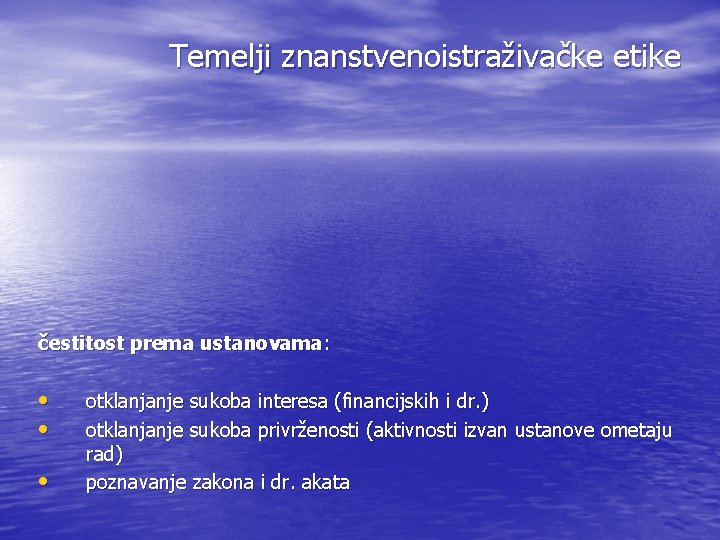 Temelji znanstvenoistraživačke etike

čestitost prema ustanovama:

• otklanjanje sukoba interesa (financijskih i dr.)
• otklanjanje sukoba privrženosti (aktivnosti izvan ustanove ometaju rad)
• poznavanje zakona i dr. akata